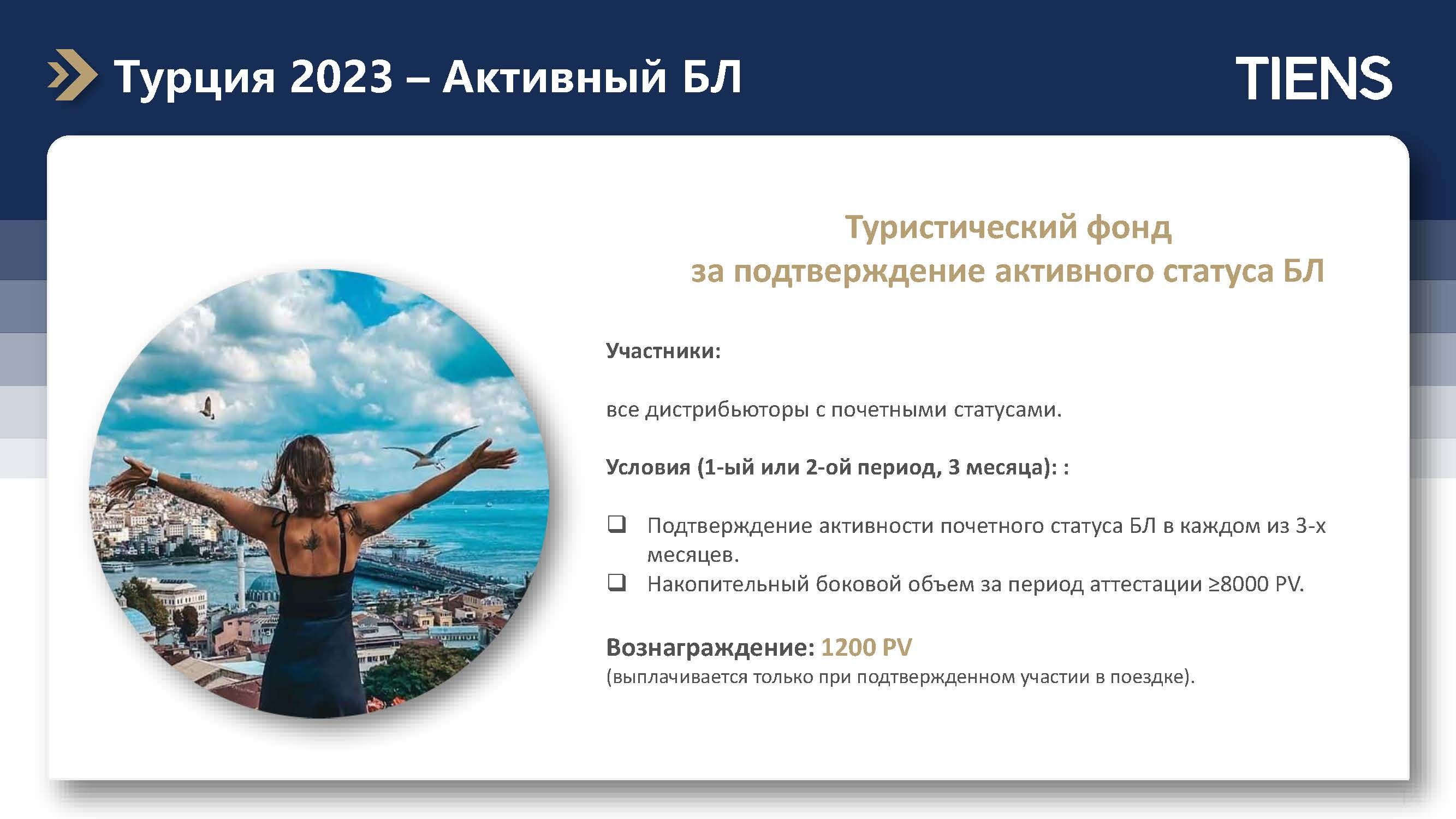 Турция 2023 – Активный БЛ

TIENS

Туристический фонд
за подтверждение активного статуса БЛ

Участники:

все дистрибьюторы с почетными статусами.

Условия (1-ый или 2-ой период, 3 месяца): :

❑ Подтверждение активности почетного статуса БЛ в каждом из 3-х месяцев.
❑ Накопительный боковой объем за период аттестации ≥8000 PV.

Вознаграждение: 1200 PV
(выплачивается только при подтвержденном участии в поездке).